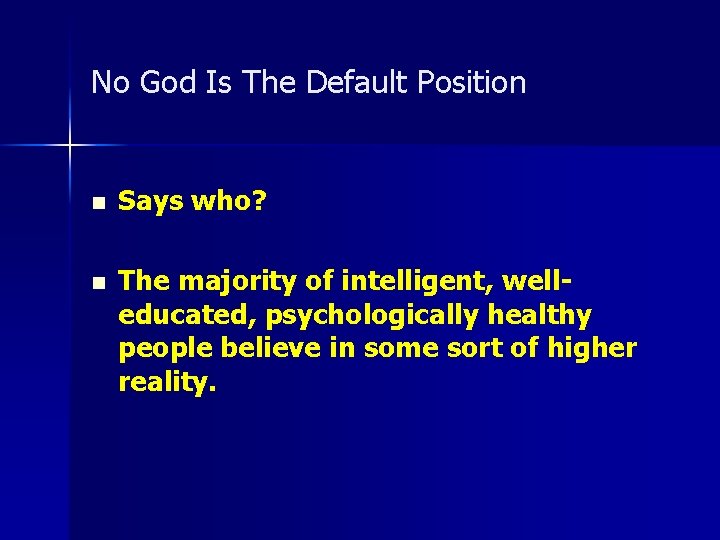 No God Is The Default Position

- Says who?

- The majority of intelligent, well-educated, psychologically healthy people believe in some sort of higher reality.